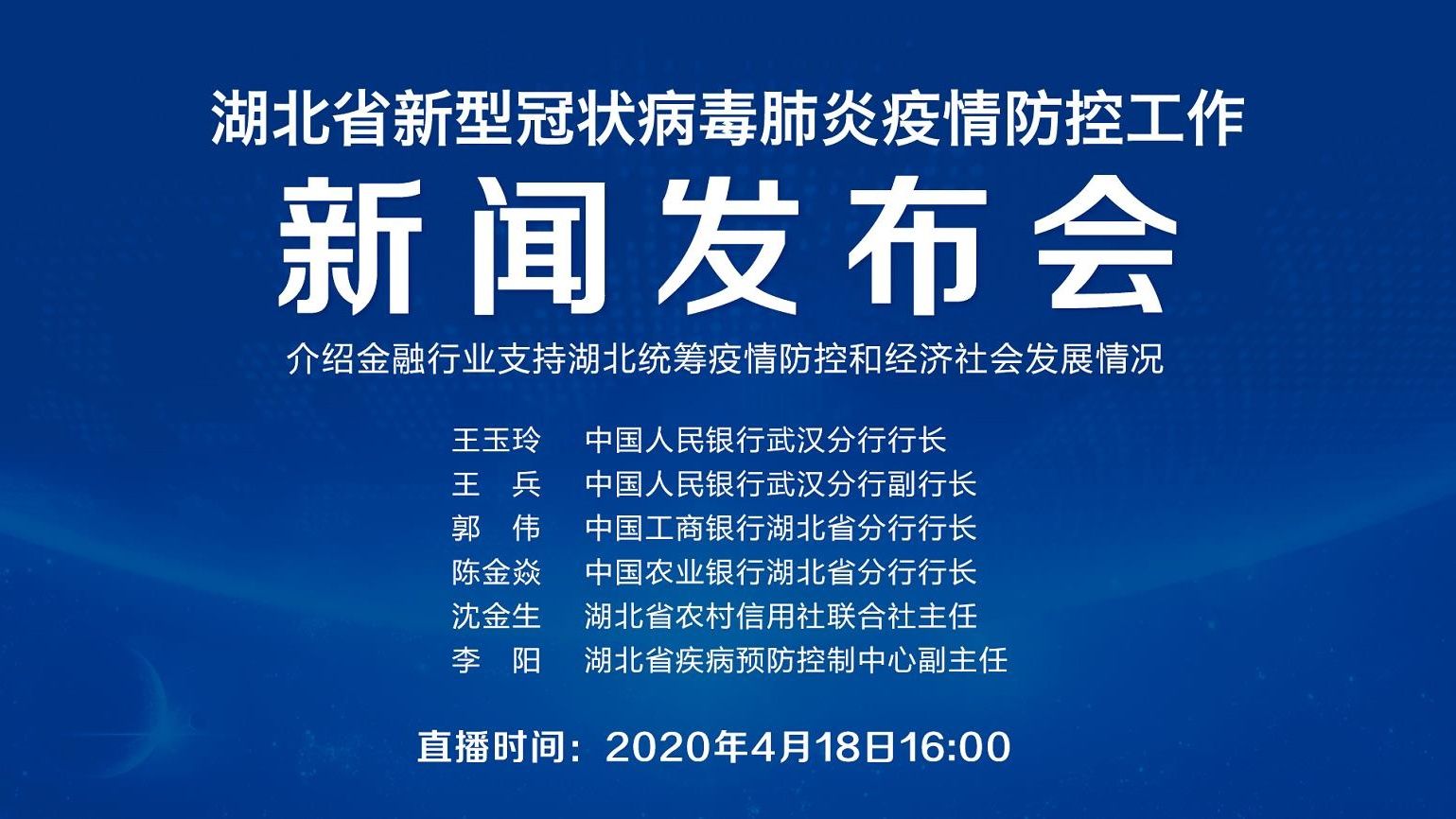 湖北省新型冠状病毒肺炎疫情防控工作

新闻发布会

介绍金融行业支持湖北统筹疫情防控和经济社会发展情况

王玉玲 中国人民银行武汉分行行长
王 兵 中国人民银行武汉分行副行长
郭 伟 中国工商银行湖北省分行行长
陈金焱 中国农业银行湖北省分行行长
沈金生 湖北省农村信用社联合社主任
李 阳 湖北省疾病预防控制中心副主任

直播时间：2020年4月18日16:00